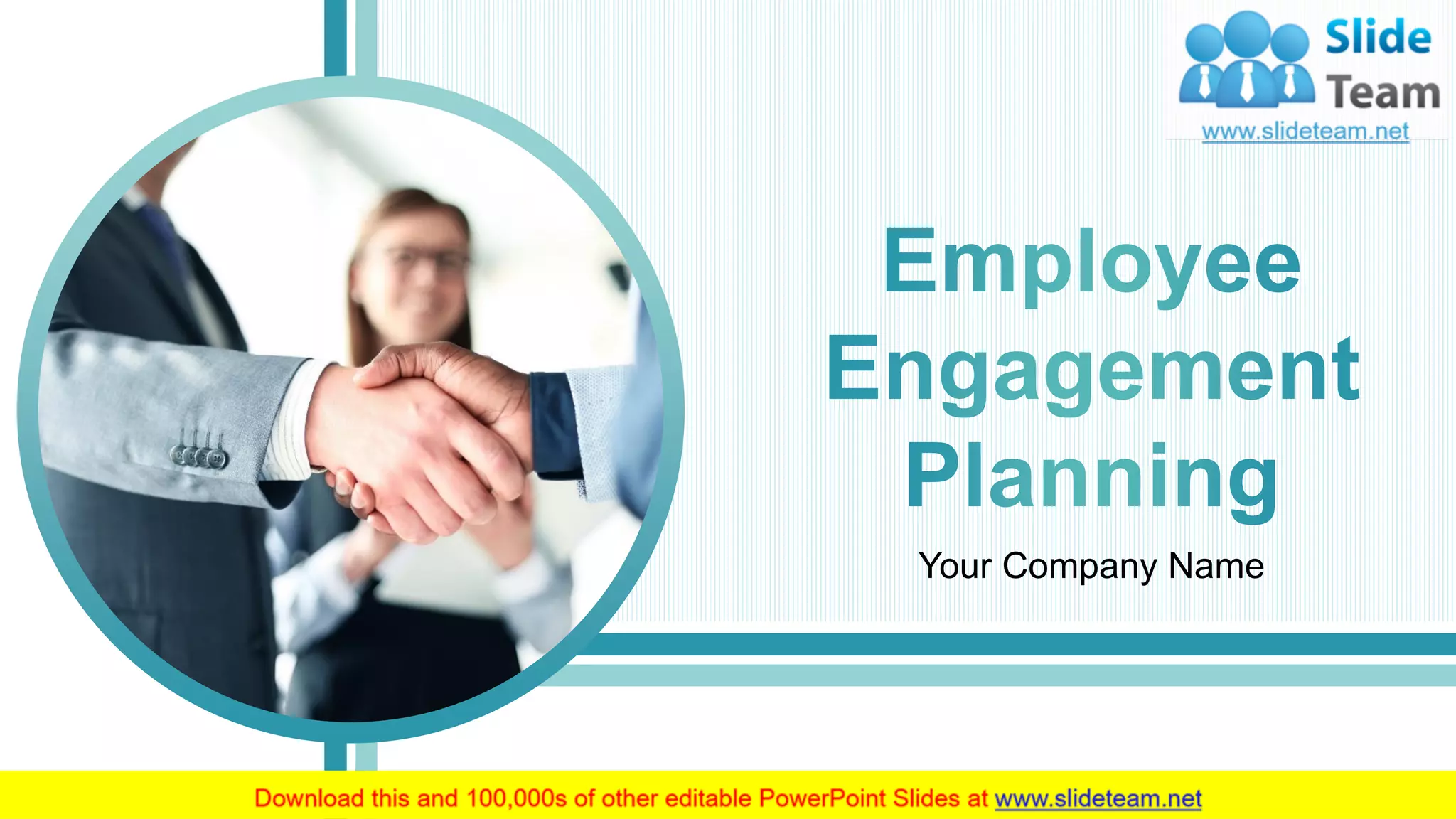 Slide Team
www.slideteam.net

Employee Engagement Planning

Your Company Name

Download this and 100,000s of other editable PowerPoint Slides at www.slideteam.net